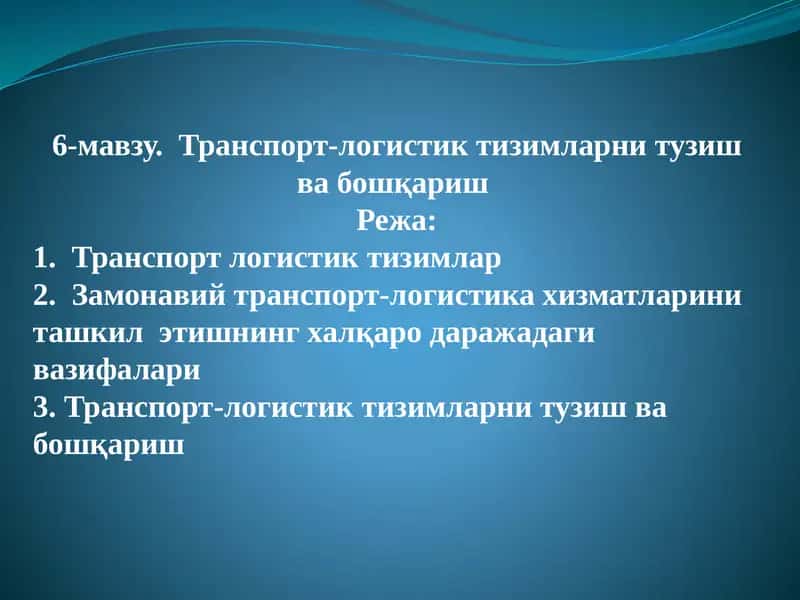 6-мавзу. Транспорт-логистик тизимларни тузиш ва бошқариш
Режа:
1. Транспорт логистик тизимлар
2. Замонавий транспорт-логистика хизматларини ташкил этишнинг халқаро даражадаги вазифалари
3. Транспорт-логистик тизимларни тузиш ва бошқариш